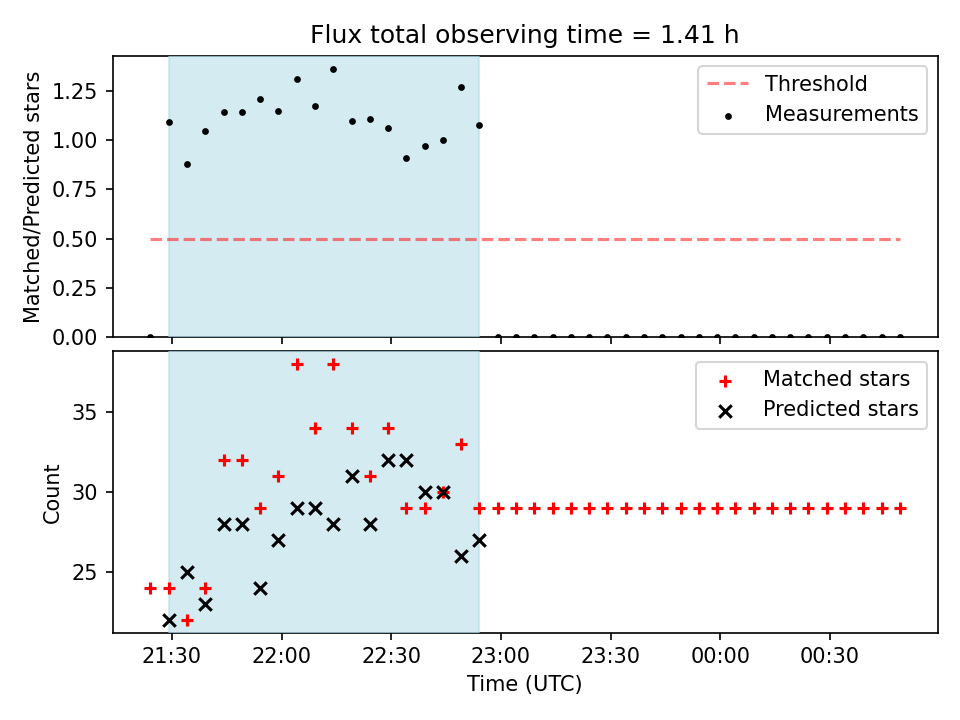 Flux total observing time = 1.41 h

Matched/Predicted stars

1.25
1.00
0.75
0.50
0.25
0.00

Threshold
Measurements

Count

35
30
25

Matched stars
Predicted stars

21:30 22:00 22:30 23:00 23:30 00:00 00:30

Time (UTC)